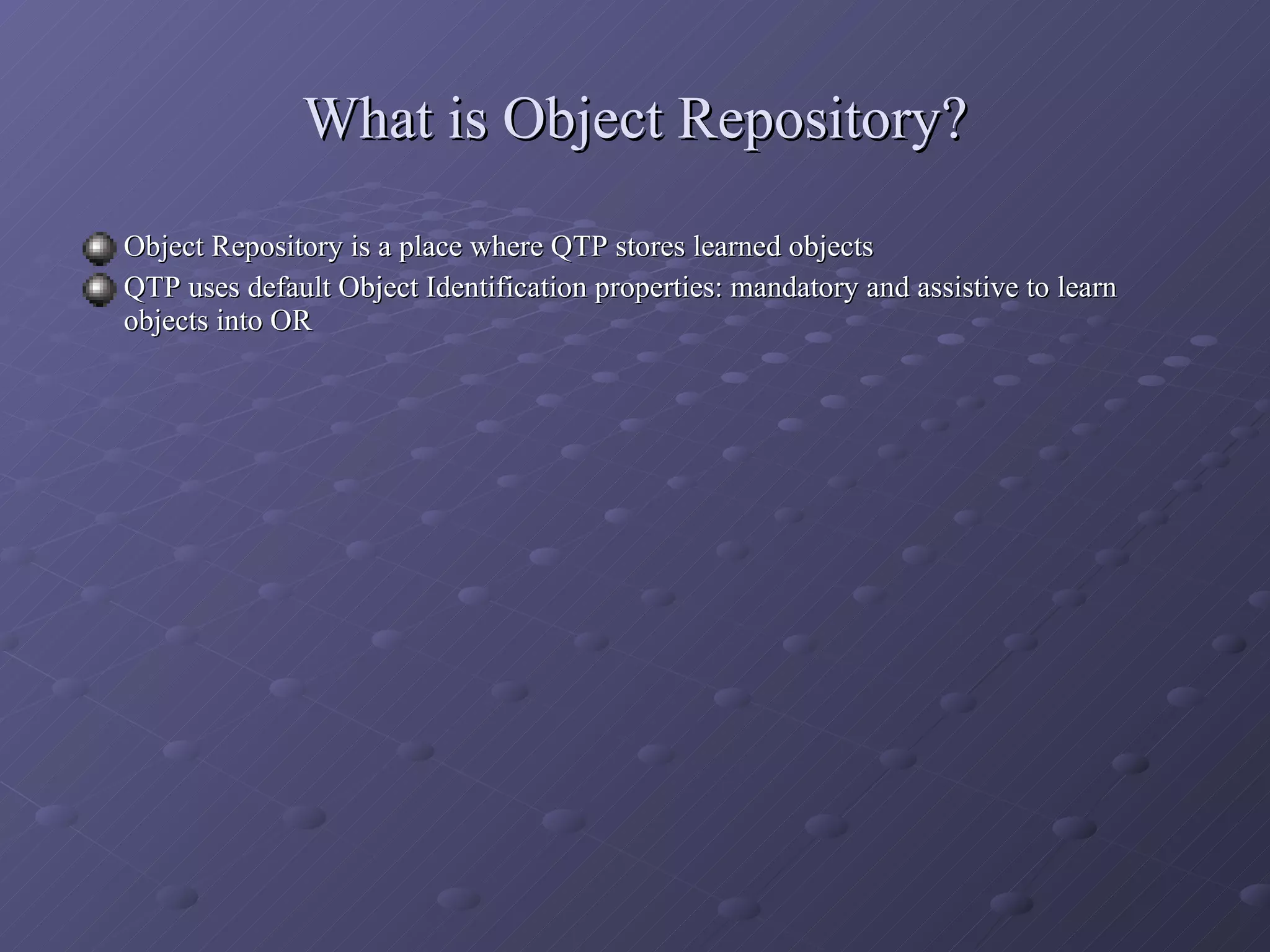 What is Object Repository?

Object Repository is a place where QTP stores learned objects

QTP uses default Object Identification properties: mandatory and assistive to learn objects into OR